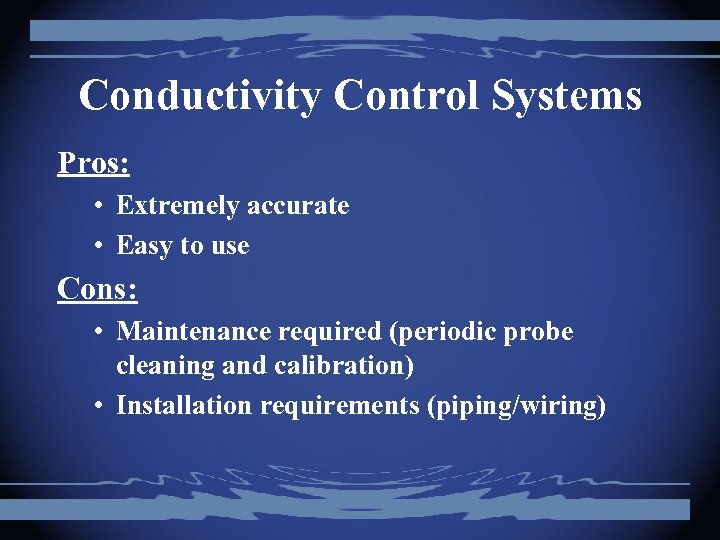 Conductivity Control Systems

Pros:

• Extremely accurate
• Easy to use

Cons:

• Maintenance required (periodic probe cleaning and calibration)
• Installation requirements (piping/wiring)